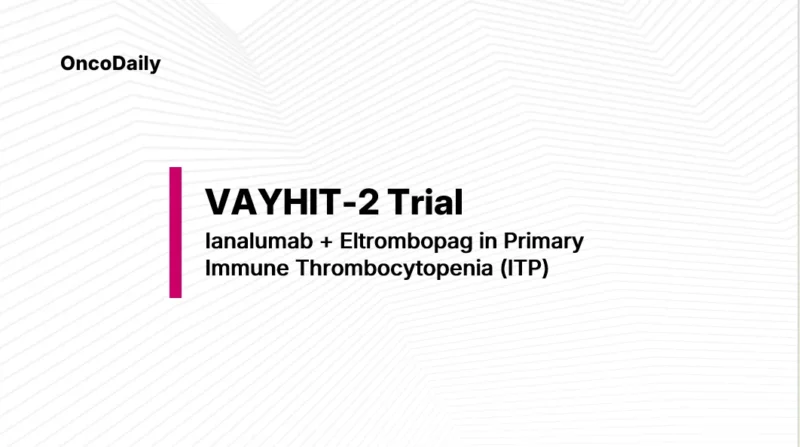 OncoDaily

VAYHIT-2 Trial

Ianalumab + Eltrombopag in Primary Immune Thrombocytopenia (ITP)